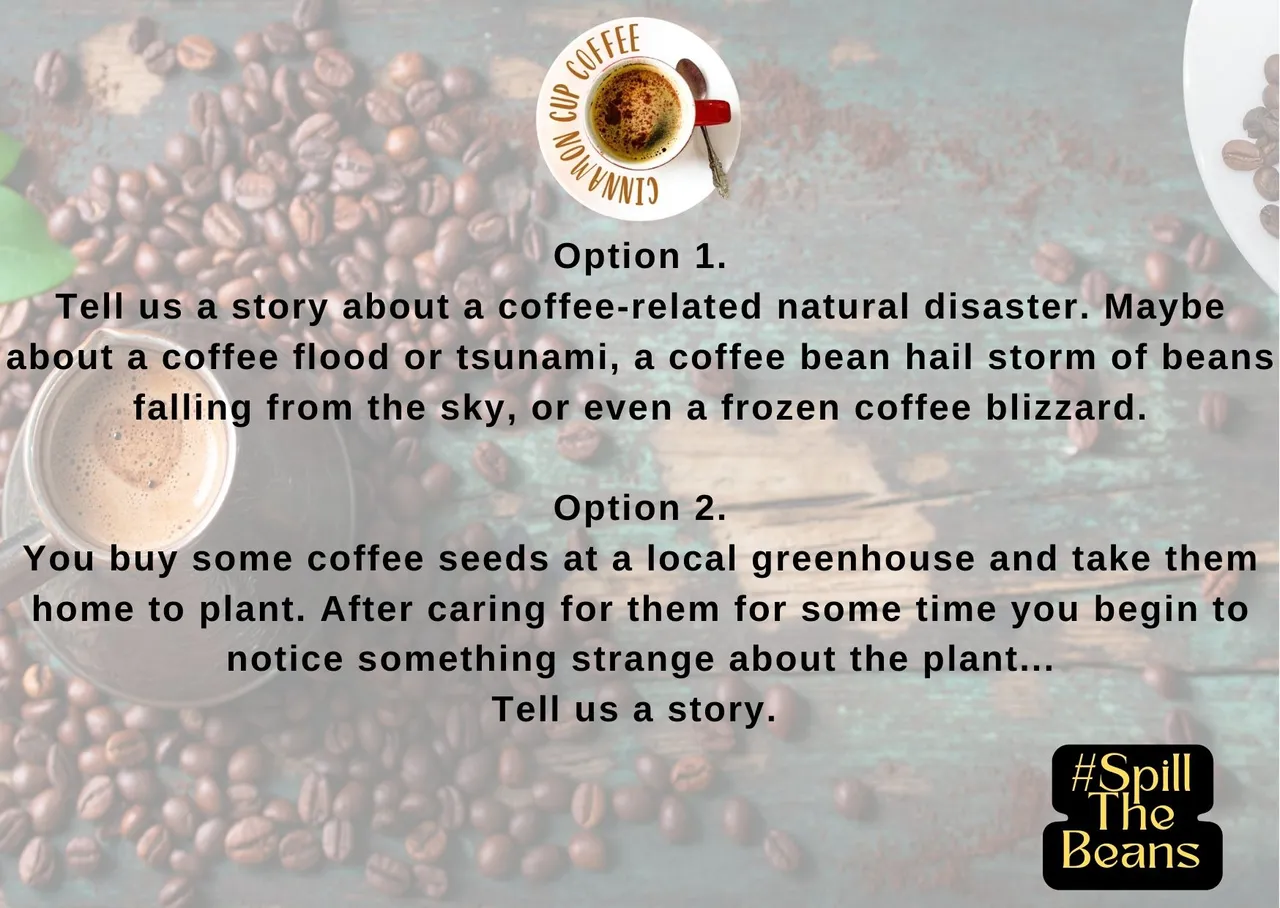 CINNAMON CUP COFFEE

Option 1.
Tell us a story about a coffee-related natural disaster. Maybe about a coffee flood or tsunami, a coffee bean hail storm of beans falling from the sky, or even a frozen coffee blizzard.

Option 2.
You buy some coffee seeds at a local greenhouse and take them home to plant. After caring for them for some time you begin to notice something strange about the plant...
Tell us a story.

#Spill The Beans